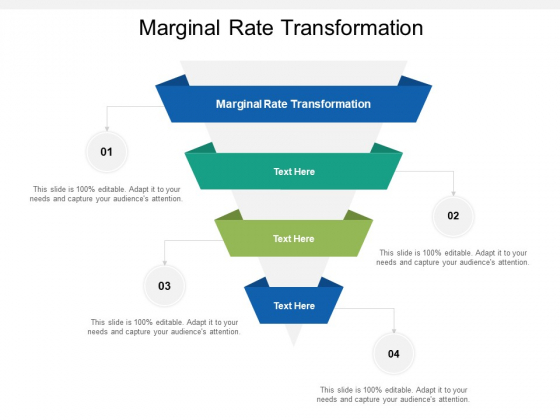 Marginal Rate Transformation

Marginal Rate Transformation

01

This slide is 100% editable. Adapt it to your needs and capture your audience's attention.

Text Here

02

This slide is 100% editable. Adapt it to your needs and capture your audience's attention.

Text Here

03

This slide is 100% editable. Adapt it to your needs and capture your audience's attention.

Text Here

04

This slide is 100% editable. Adapt it to your needs and capture your audience's attention.